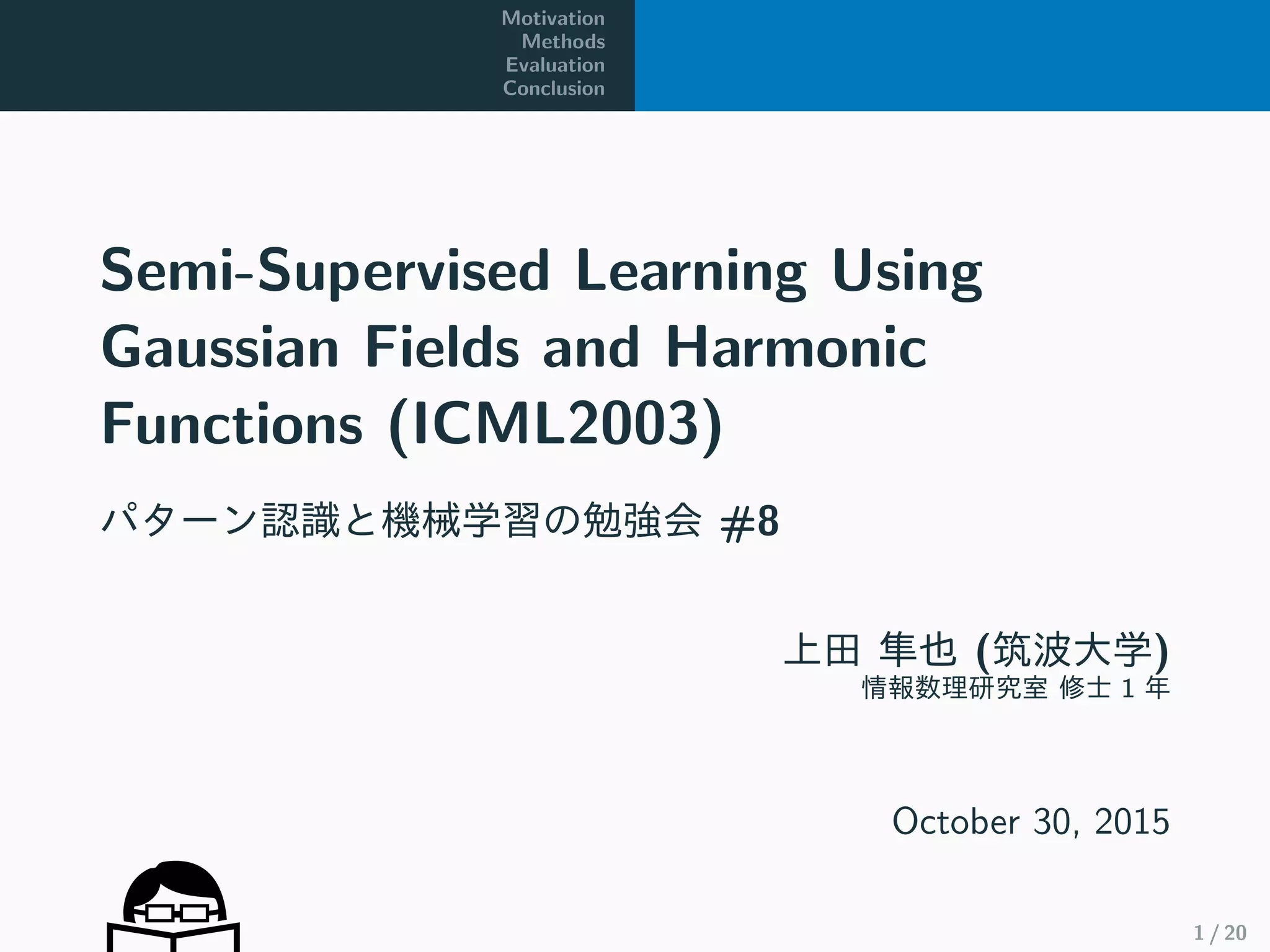 Motivation
Methods
Evaluation
Conclusion

Semi-Supervised Learning Using Gaussian Fields and Harmonic Functions (ICML2003)

パターン認識と機械学習の勉強会 #8

上田 隼也 (筑波大学)
情報数理研究室 修士 1 年

October 30, 2015

1 / 20